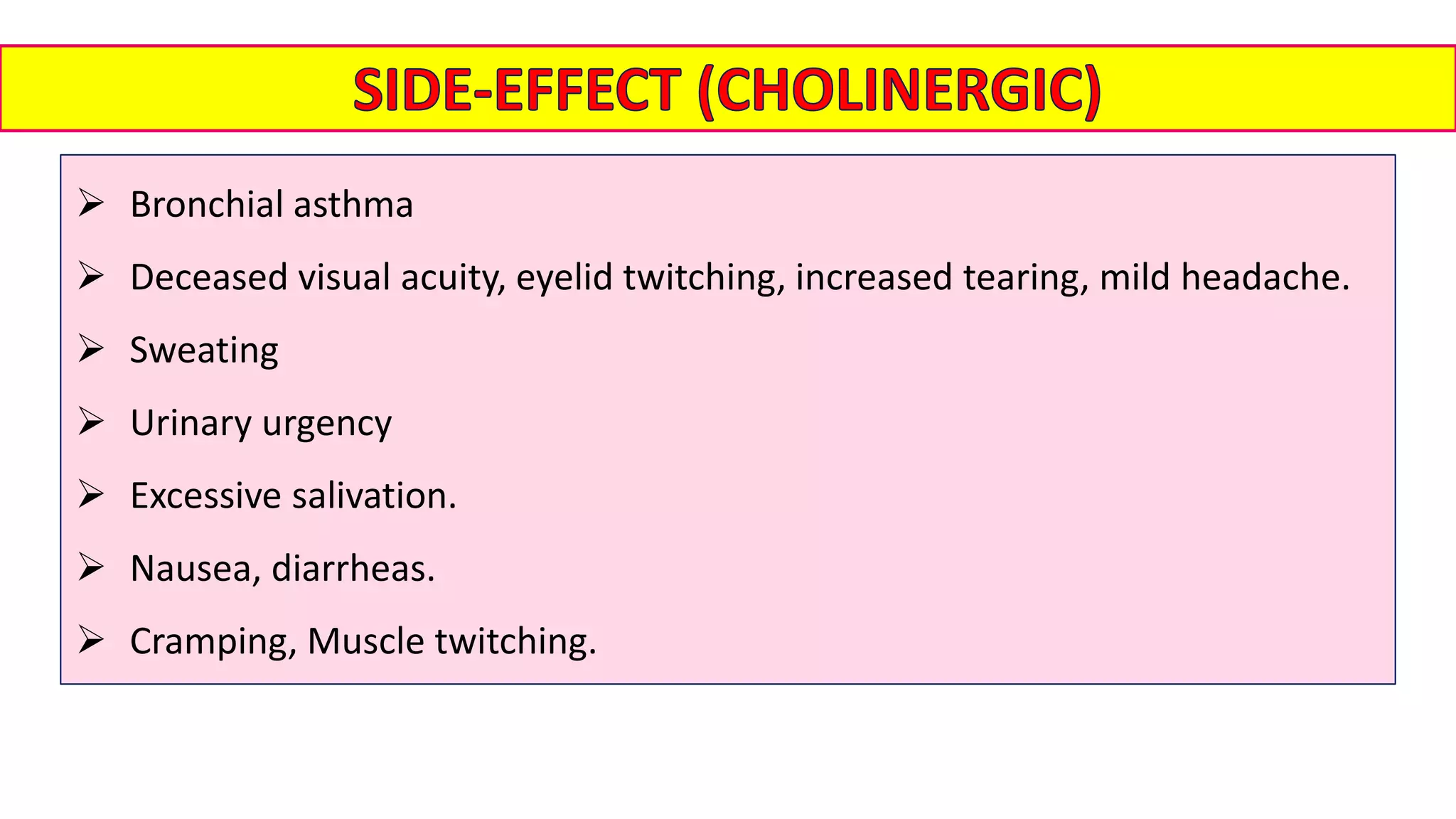 SIDE-EFFECT (CHOLINERGIC)

➢ Bronchial asthma

➢ Deceased visual acuity, eyelid twitching, increased tearing, mild headache.

➢ Sweating

➢ Urinary urgency

➢ Excessive salivation.

➢ Nausea, diarrheas.

➢ Cramping, Muscle twitching.